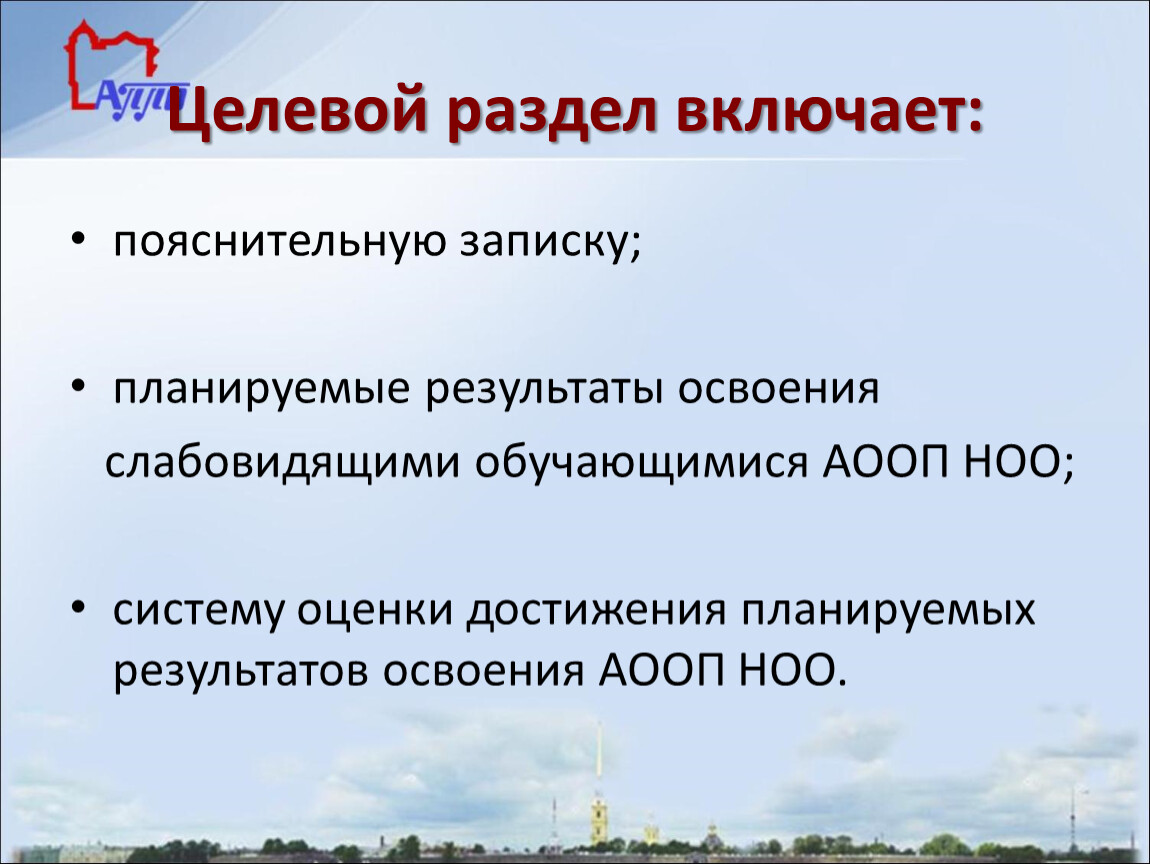 АППО

Целевой раздел включает:

• пояснительную записку;

• планируемые результаты освоения слабовидящими обучающимися АООП НОО;

• систему оценки достижения планируемых результатов освоения АООП НОО.